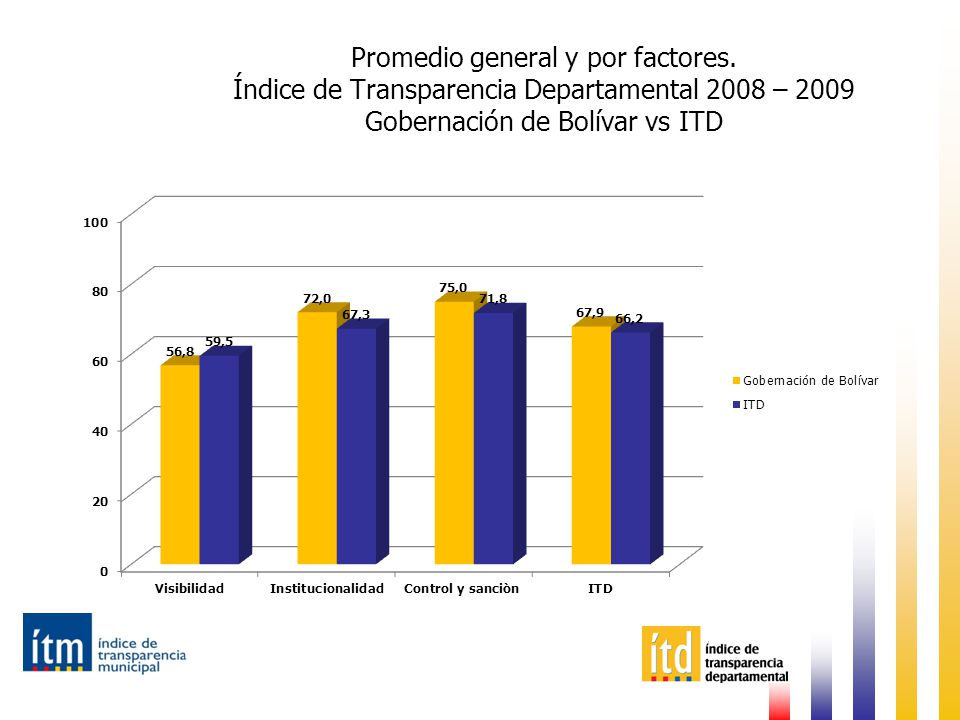 Promedio general y por factores.
Índice de Transparencia Departamental 2008 – 2009
Gobernación de Bolívar vs ITD

100
80
60
40
20
0

56,8
59,5
72,0
67,3
75,0
71,8
67,9
66,2

Visibilidad
Institucionalidad
Control y sanciòn
ITD

Gobernación de Bolívar
ITD

ítm índice de transparencia municipal

itd índice de transparencia departamental